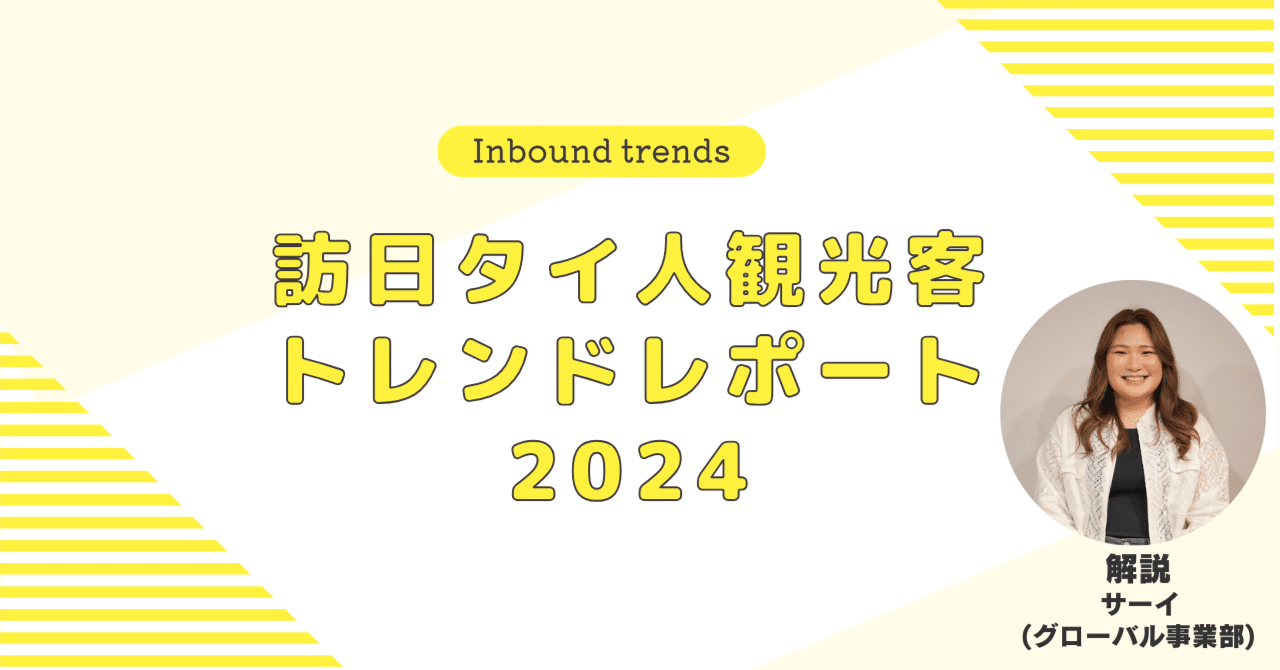 Inbound trends

訪日タイ人観光客
トレンドレポート
2024

解説
サーイ
(グローバル事業部)